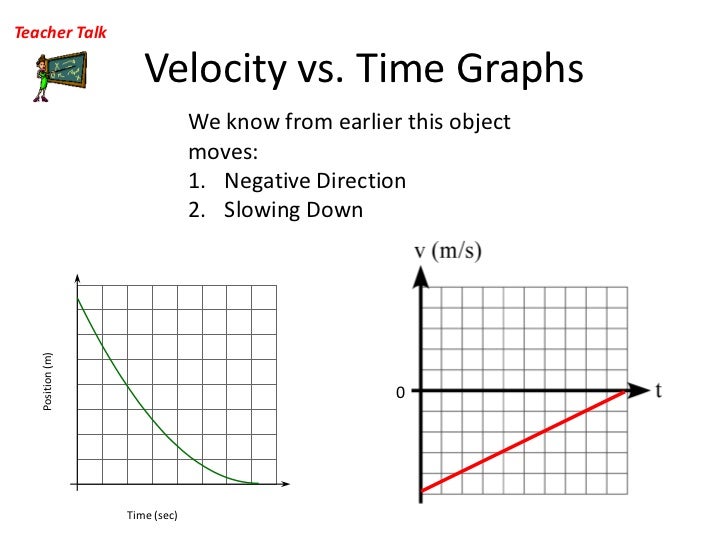 Teacher Talk

Velocity vs. Time Graphs

We know from earlier this object moves:
1. Negative Direction
2. Slowing Down

Position (m)

Time (sec)

v (m/s)

0

t